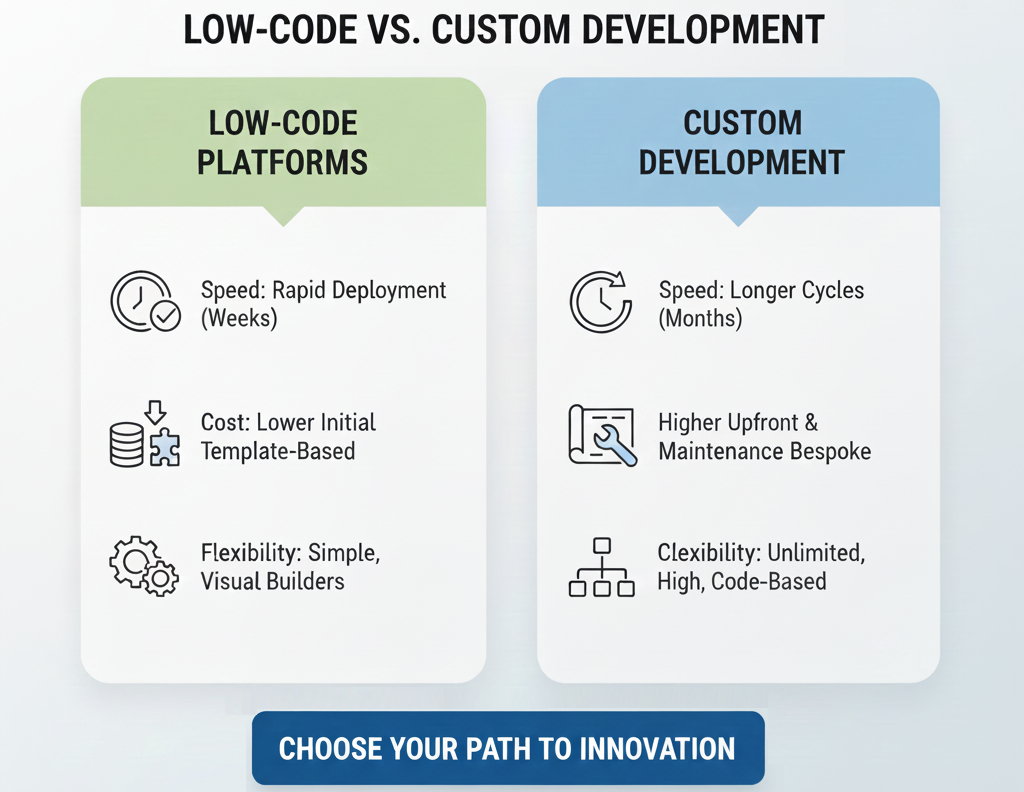 LOW-CODE VS. CUSTOM DEVELOPMENT

LOW-CODE PLATFORMS

Speed: Rapid Deployment (Weeks)

Cost: Lower Initial Template-Based

Flexibility: Simple, Visual Builders

CUSTOM DEVELOPMENT

Speed: Longer Cycles (Months)

Higher Upfront & Maintenance Bespoke

Clexibility: Unlimited, High, Code-Based

CHOOSE YOUR PATH TO INNOVATION